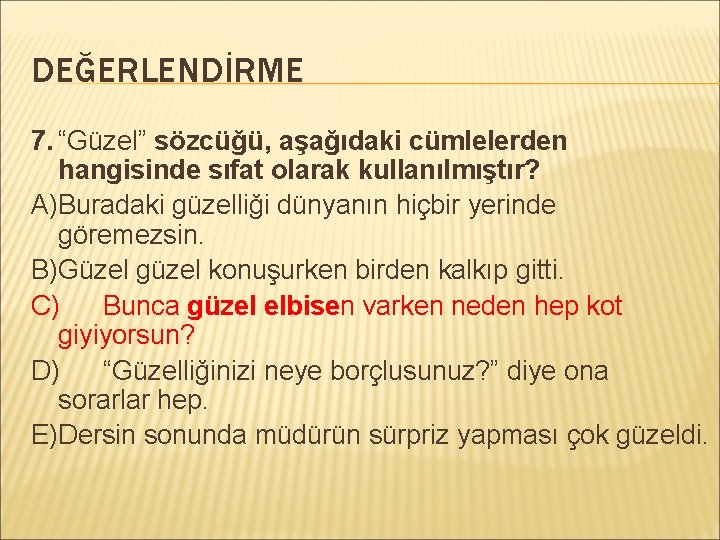 DEĞERLENDİRME

7. "Güzel" sözcüğü, aşağıdaki cümlelerden hangisinde sıfat olarak kullanılmıştır?

A)Buradaki güzelliği dünyanın hiçbir yerinde göremezsin.

B)Güzel güzel konuşurken birden kalkıp gitti.

C) Bunca güzel elbisen varken neden hep kot giyiyorsun?

D) "Güzelliğinizi neye borçlusunuz?" diye ona sorarlar hep.

E)Dersin sonunda müdürün sürpriz yapması çok güzeldi.